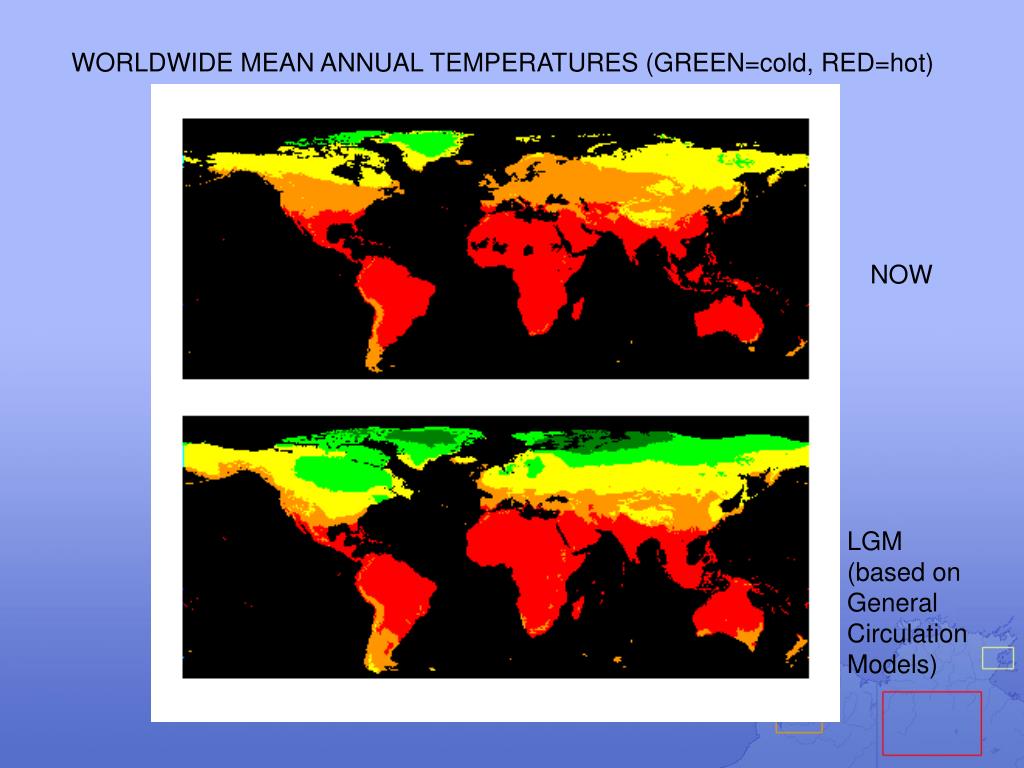 WORLDWIDE MEAN ANNUAL TEMPERATURES (GREEN=cold, RED=hot)

NOW

LGM (based on General Circulation Models)